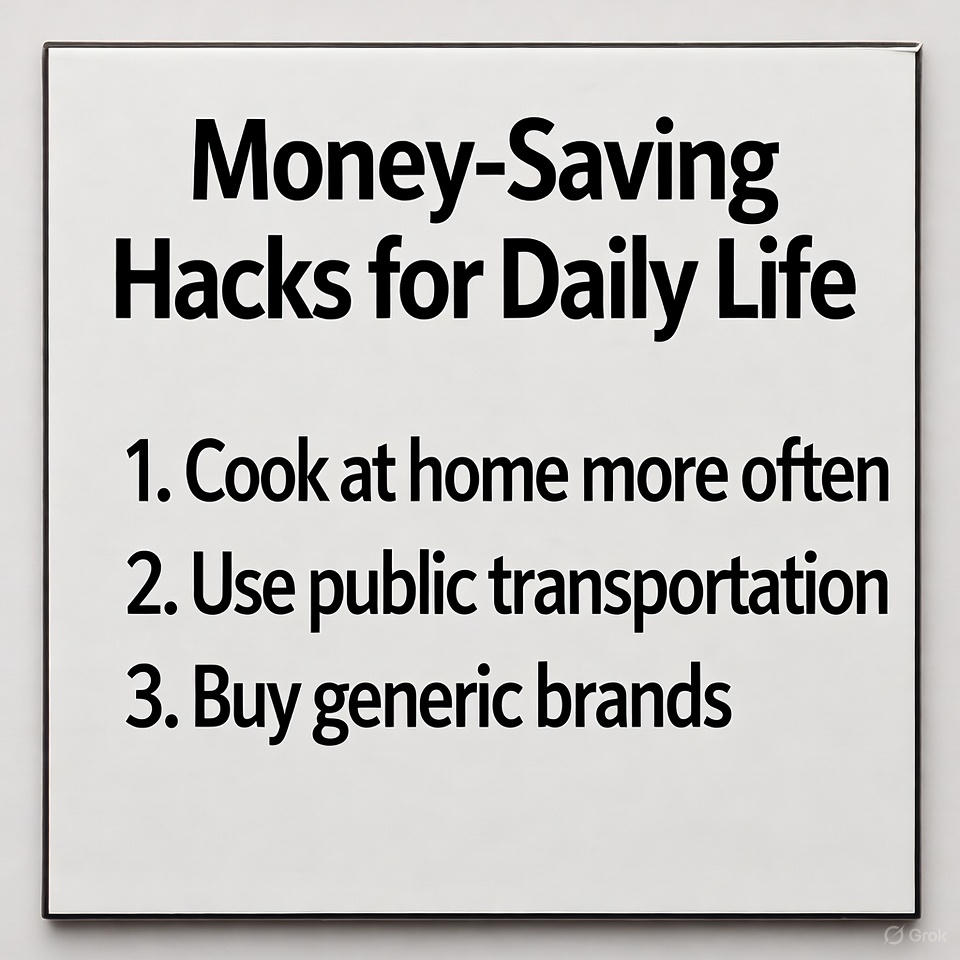 Money-Saving Hacks for Daily Life

1. Cook at home more often
2. Use public transportation
3. Buy generic brands

Grok